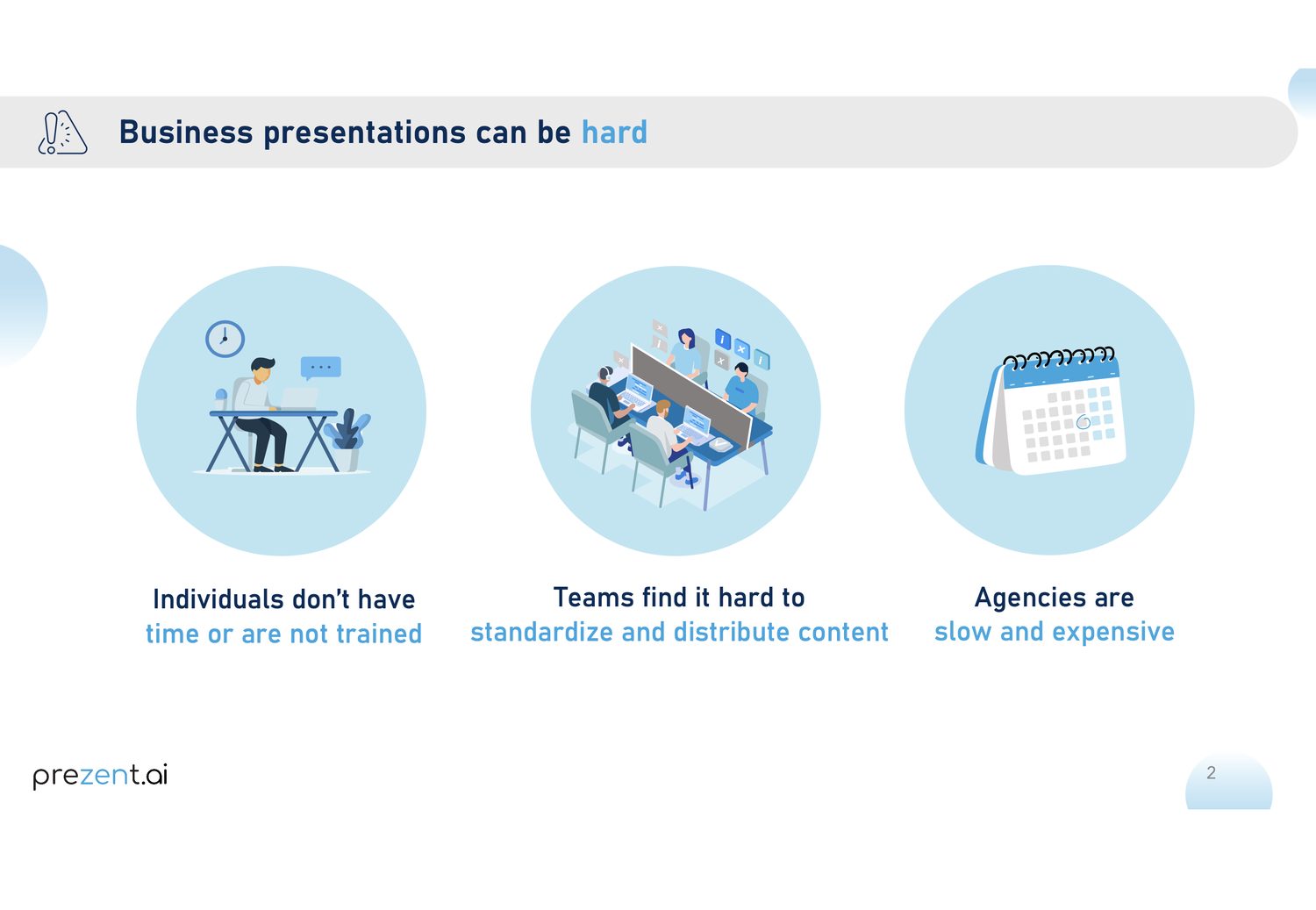 Business presentations can be hard

Individuals don't have time or are not trained

Teams find it hard to standardize and distribute content

Agencies are slow and expensive

prezent.ai

2